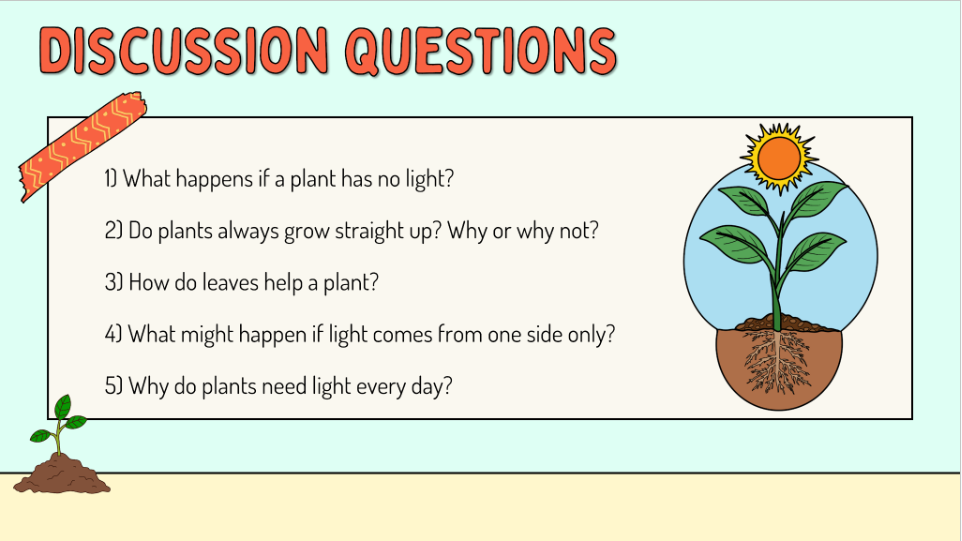 DISCUSSION QUESTIONS

1) What happens if a plant has no light?

2) Do plants always grow straight up? Why or why not?

3) How do leaves help a plant?

4) What might happen if light comes from one side only?

5) Why do plants need light every day?